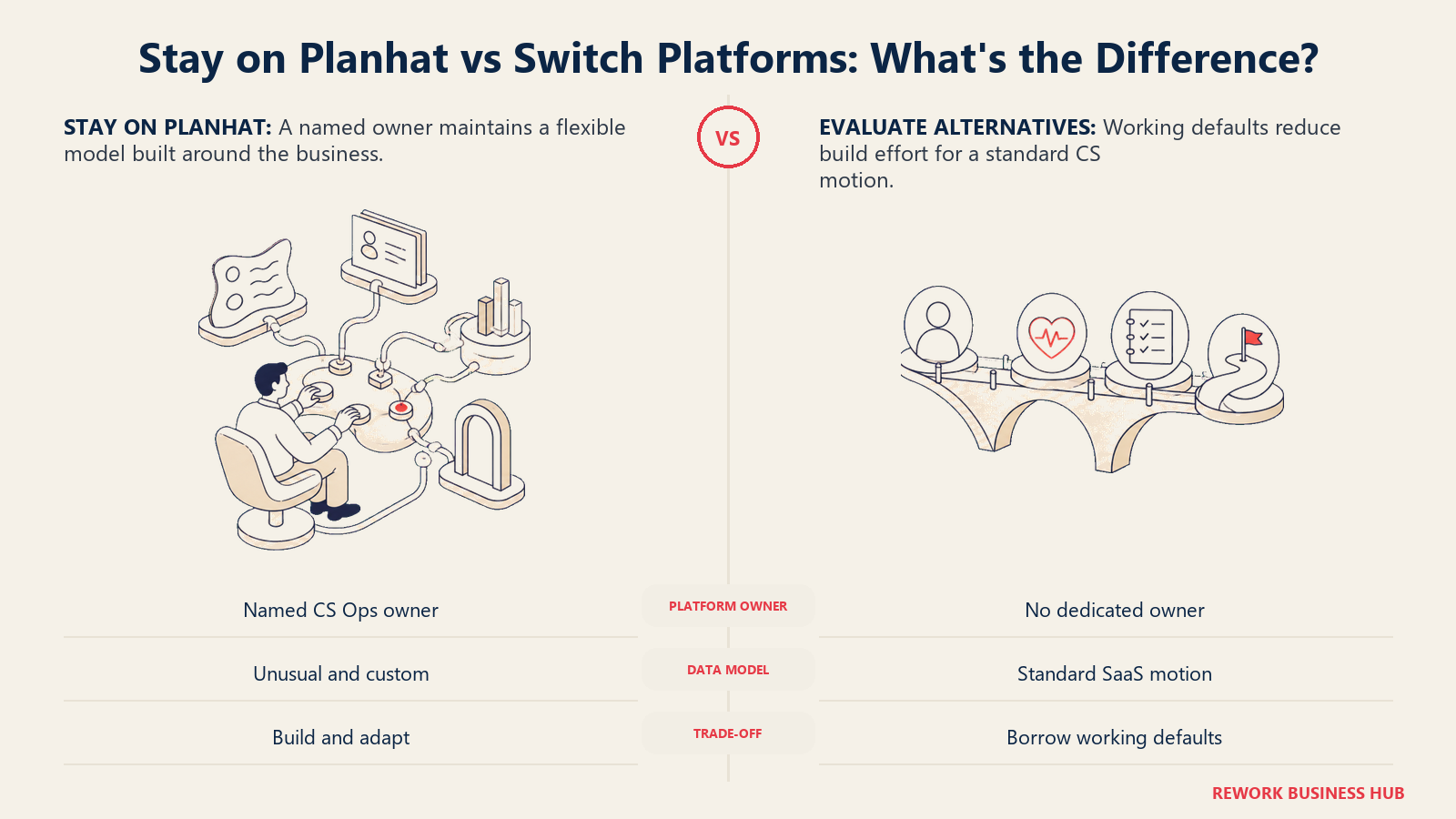 Stay on Planhat vs Switch Platforms: What's the Difference?

STAY ON PLANHAT: A named owner maintains a flexible model built around the business.

VS

EVALUATE ALTERNATIVES: Working defaults reduce build effort for a standard CS motion.

| | | |
|---|---|---|
| Named CS Ops owner | PLATFORM OWNER | No dedicated owner |
| Unusual and custom | DATA MODEL | Standard SaaS motion |
| Build and adapt | TRADE-OFF | Borrow working defaults |

REWORK BUSINESS HUB